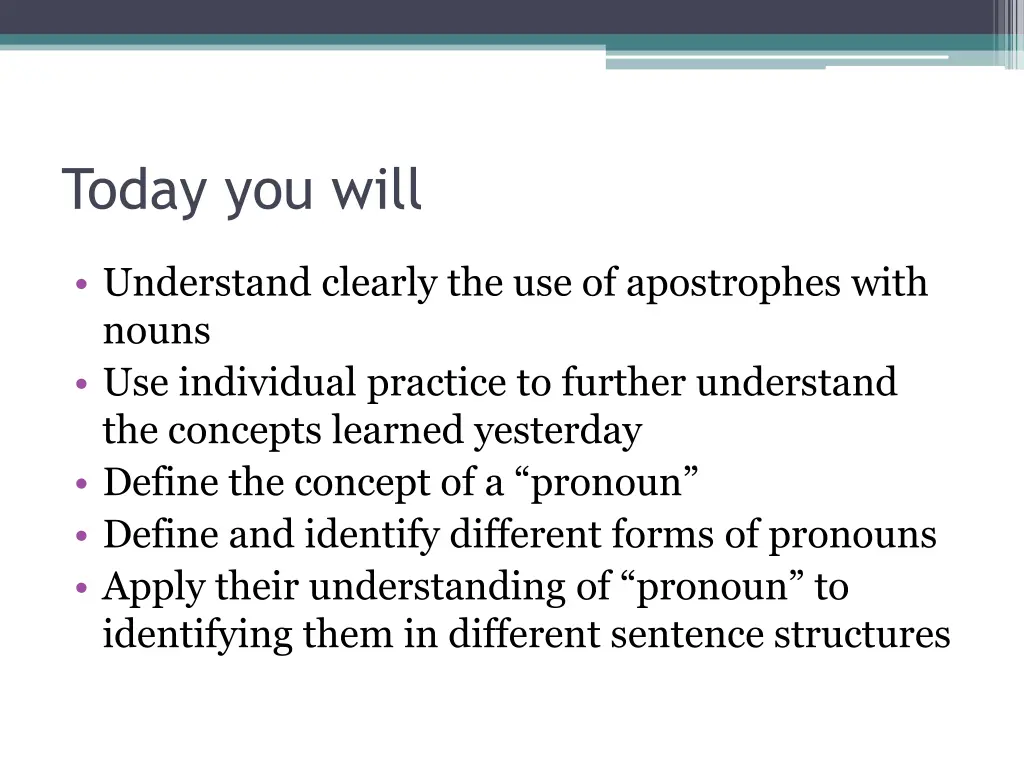 Today you will

• Understand clearly the use of apostrophes with nouns
• Use individual practice to further understand the concepts learned yesterday
• Define the concept of a “pronoun”
• Define and identify different forms of pronouns
• Apply their understanding of “pronoun” to identifying them in different sentence structures